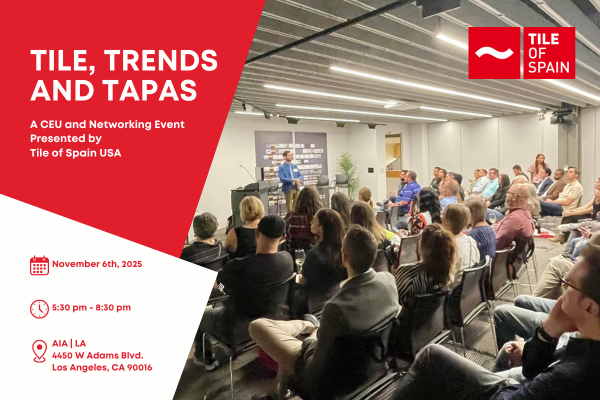 TILE, TRENDS AND TAPAS

A CEU and Networking Event Presented by Tile of Spain USA

TILE OF SPAIN

November 6th, 2025

5:30 pm - 8:30 pm

AIA | LA
4450 W Adams Blvd.
Los Angeles, CA 90016